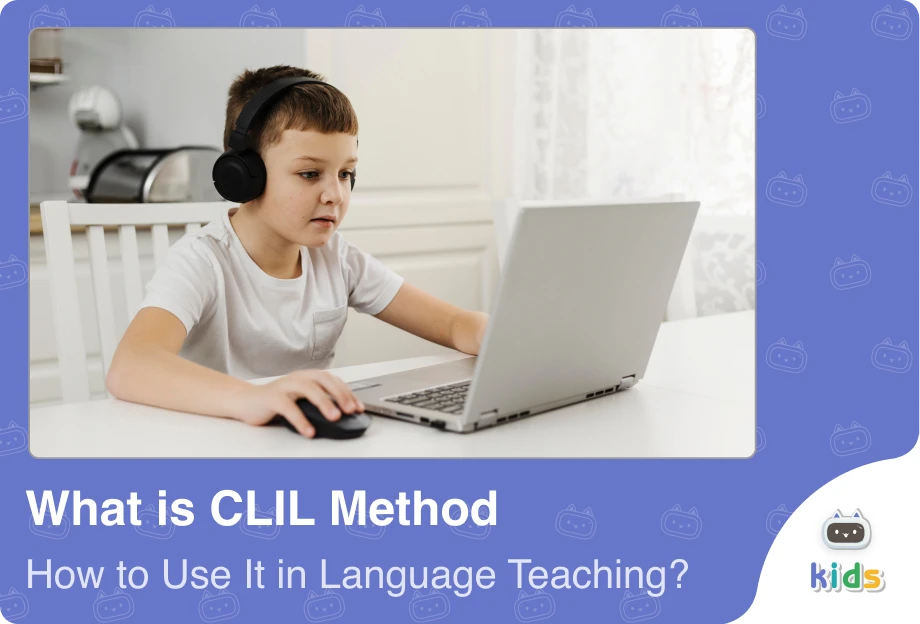 What is CLIL Method

How to Use It in Language Teaching?

kids